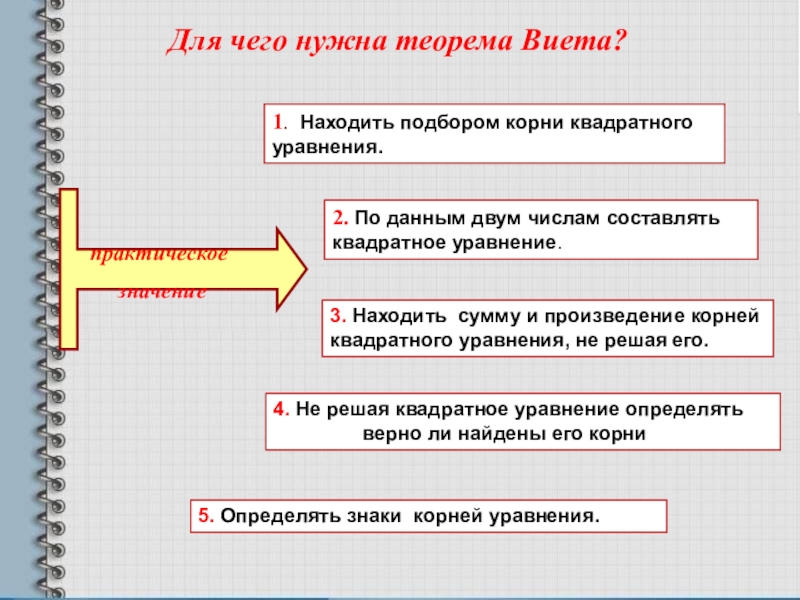 Для чего нужна теорема Виета?

практическое значение

1. Находить подбором корни квадратного уравнения.

2. По данным двум числам составлять квадратное уравнение.

3. Находить сумму и произведение корней квадратного уравнения, не решая его.

4. Не решая квадратное уравнение определять верно ли найдены его корни

5. Определять знаки корней уравнения.